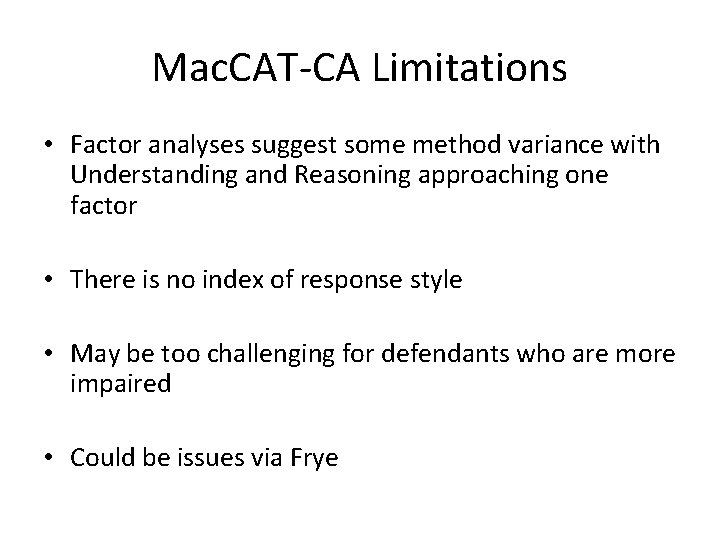 MacCAT-CA Limitations

• Factor analyses suggest some method variance with Understanding and Reasoning approaching one factor

• There is no index of response style

• May be too challenging for defendants who are more impaired

• Could be issues via Frye